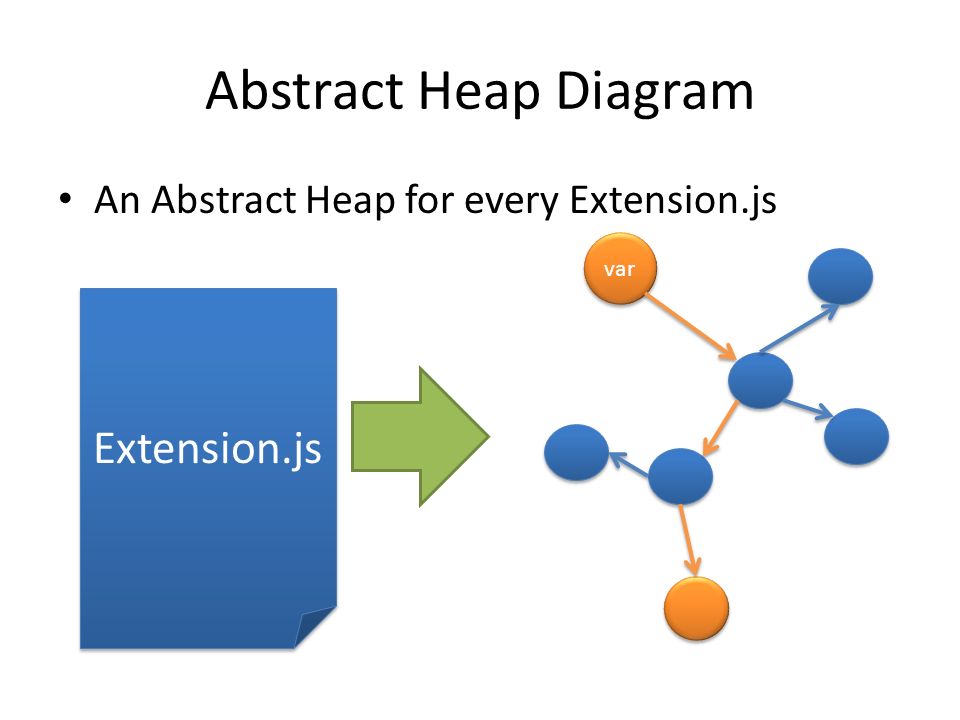 Abstract Heap Diagram

• An Abstract Heap for every Extension.js

Extension.js

var